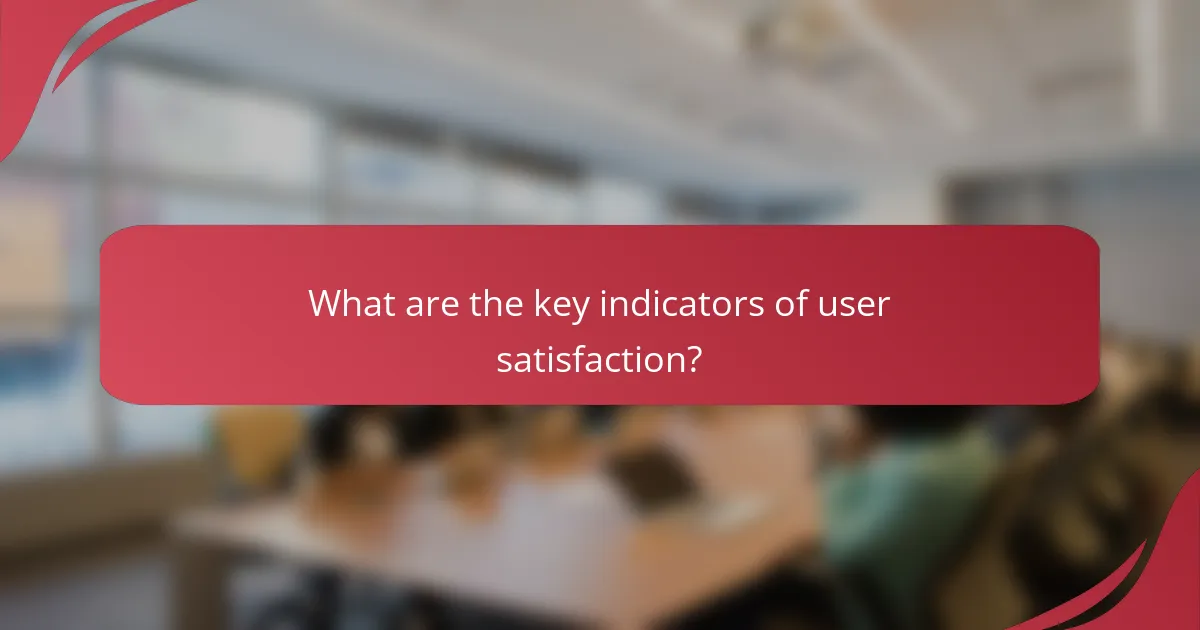 What are the key indicators of user satisfaction?